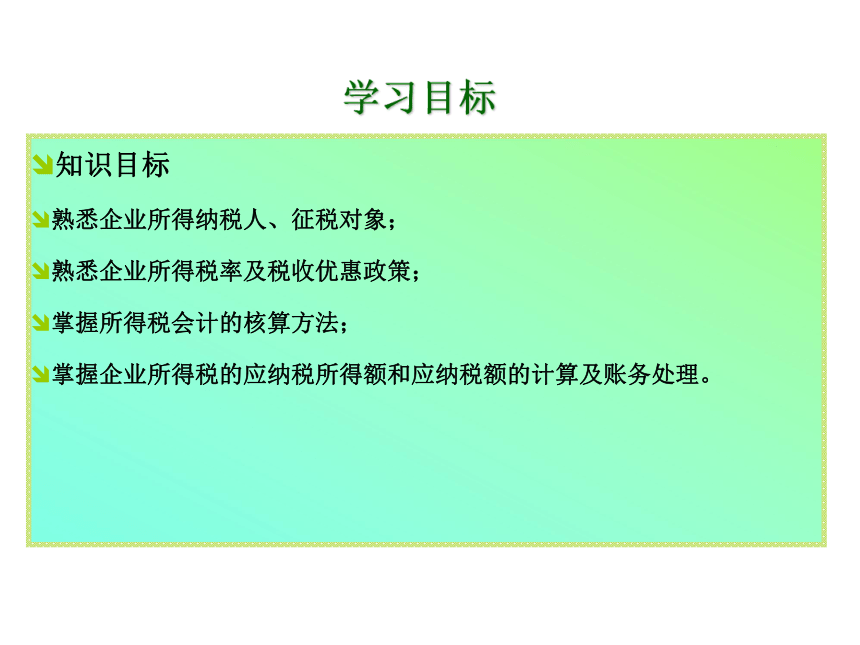 学习目标

知识目标

熟悉企业所得纳税人、征税对象；

熟悉企业所得税率及税收优惠政策；

掌握所得税会计的核算方法；

掌握企业所得税的应纳税所得额和应纳税额的计算及账务处理。